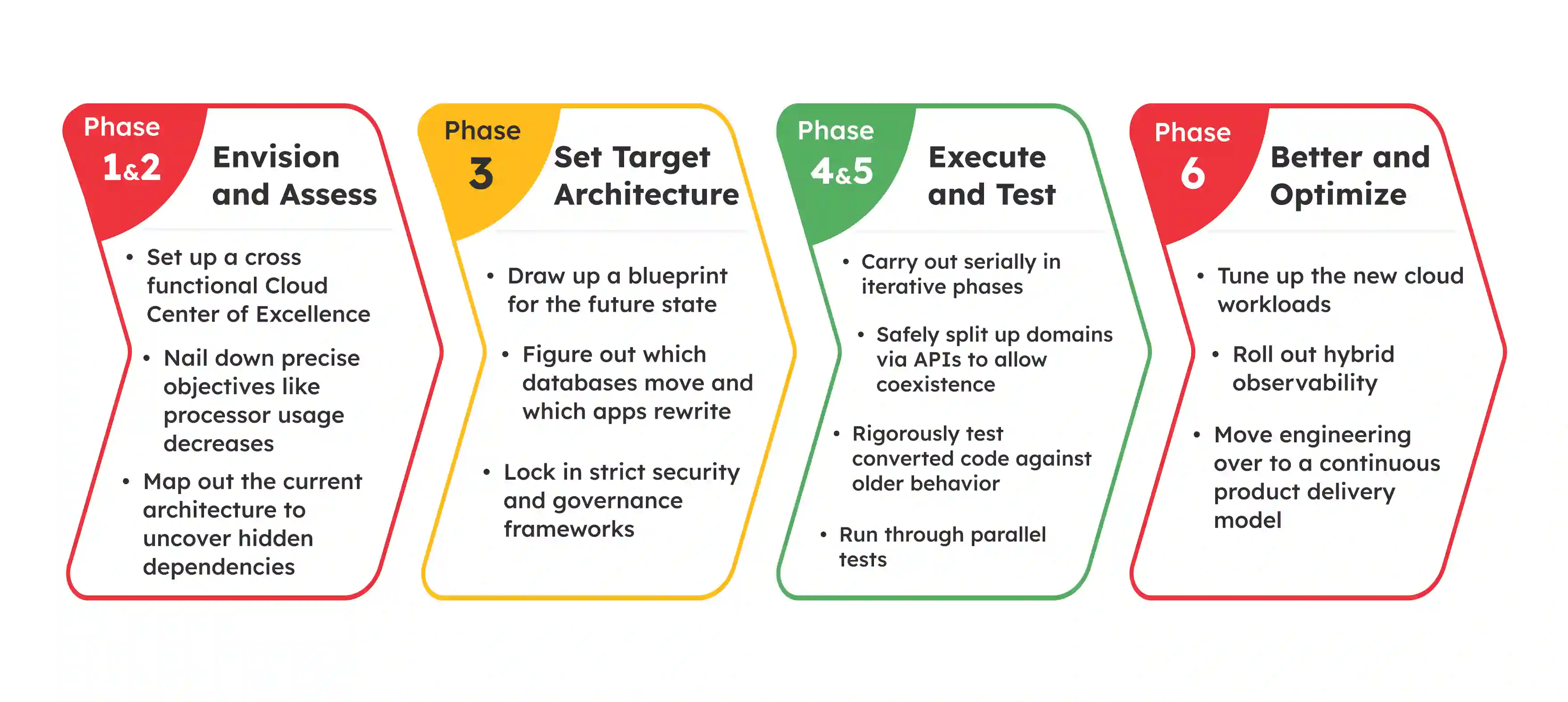 Phase
1&2

Envision and Assess

• Set up a cross functional Cloud Center of Excellence

• Nail down precise objectives like processor usage decreases

• Map out the current architecture to uncover hidden dependencies

Phase
3

Set Target Architecture

• Draw up a blueprint for the future state

• Figure out which databases move and which apps rewrite

• Lock in strict security and governance frameworks

Phase
4&5

Execute and Test

• Carry out serially in iterative phases

• Safely split up domains via APIs to allow coexistence

• Rigorously test converted code against older behavior

• Run through parallel tests

Phase
6

Better and Optimize

• Tune up the new cloud workloads

• Roll out hybrid observability

• Move engineering over to a continuous product delivery model